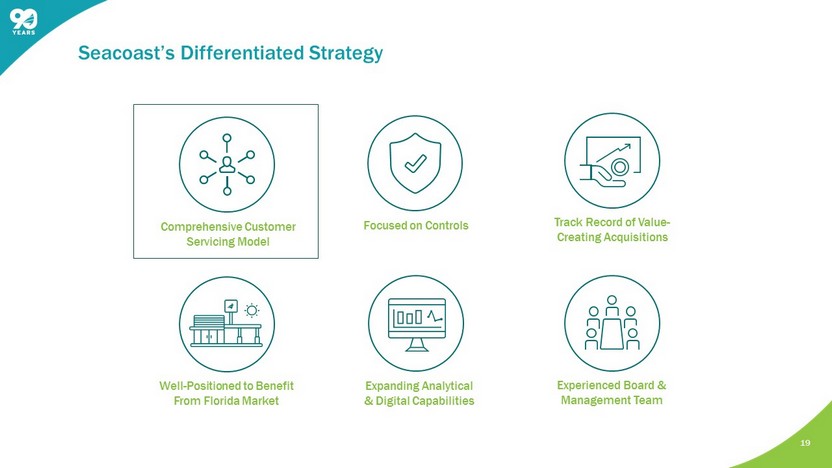 90 YEARS

Seacoast's Differentiated Strategy

Comprehensive Customer Servicing Model

Focused on Controls

Track Record of Value-Creating Acquisitions

Well-Positioned to Benefit From Florida Market

Expanding Analytical & Digital Capabilities

Experienced Board & Management Team

19